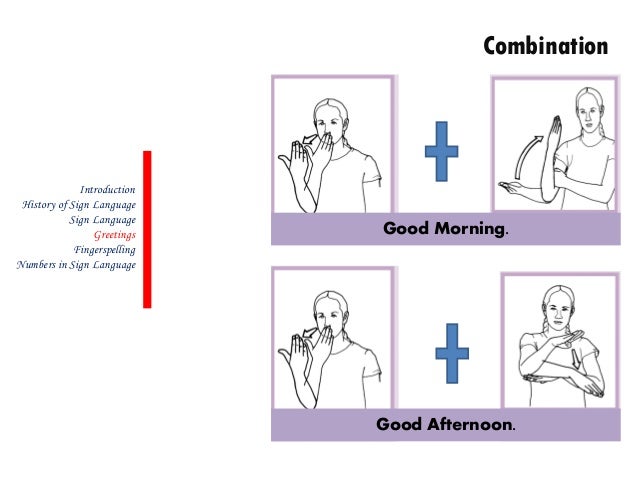 Combination

Introduction
History of Sign Language
Sign Language
Greetings
Fingerspelling
Numbers in Sign Language

Good Morning.

Good Afternoon.